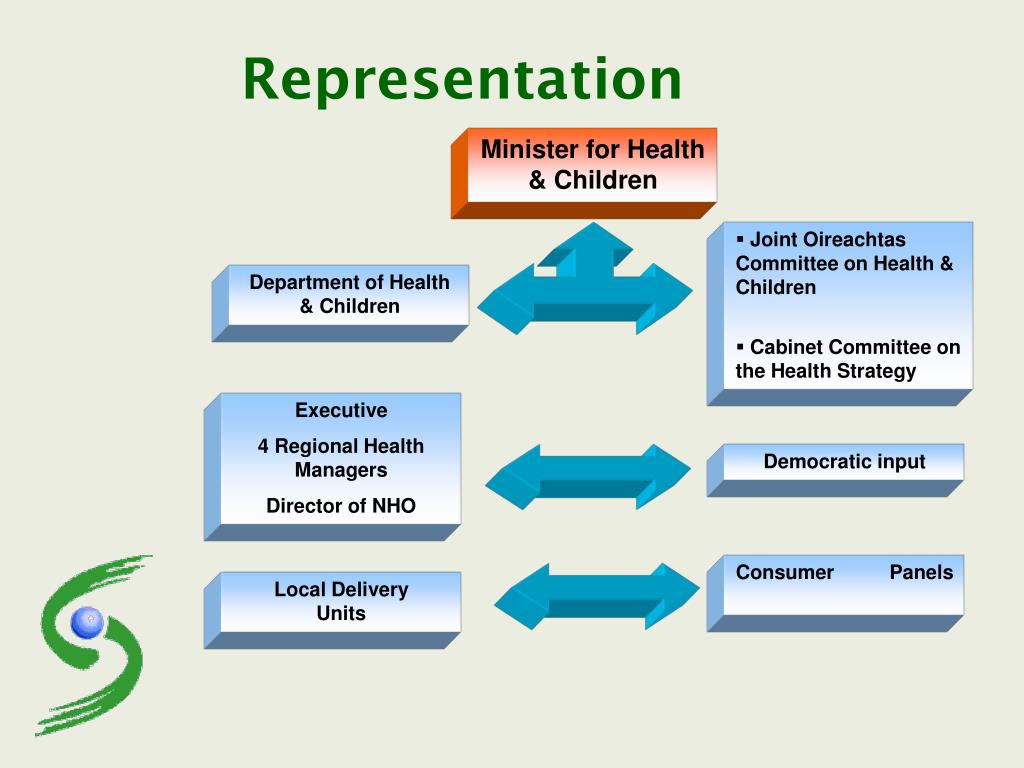 Representation

Minister for Health & Children

Department of Health & Children

▪ Joint Oireachtas Committee on Health & Children

▪ Cabinet Committee on the Health Strategy

Executive

4 Regional Health Managers

Director of NHO

Democratic input

Local Delivery Units

Consumer Panels